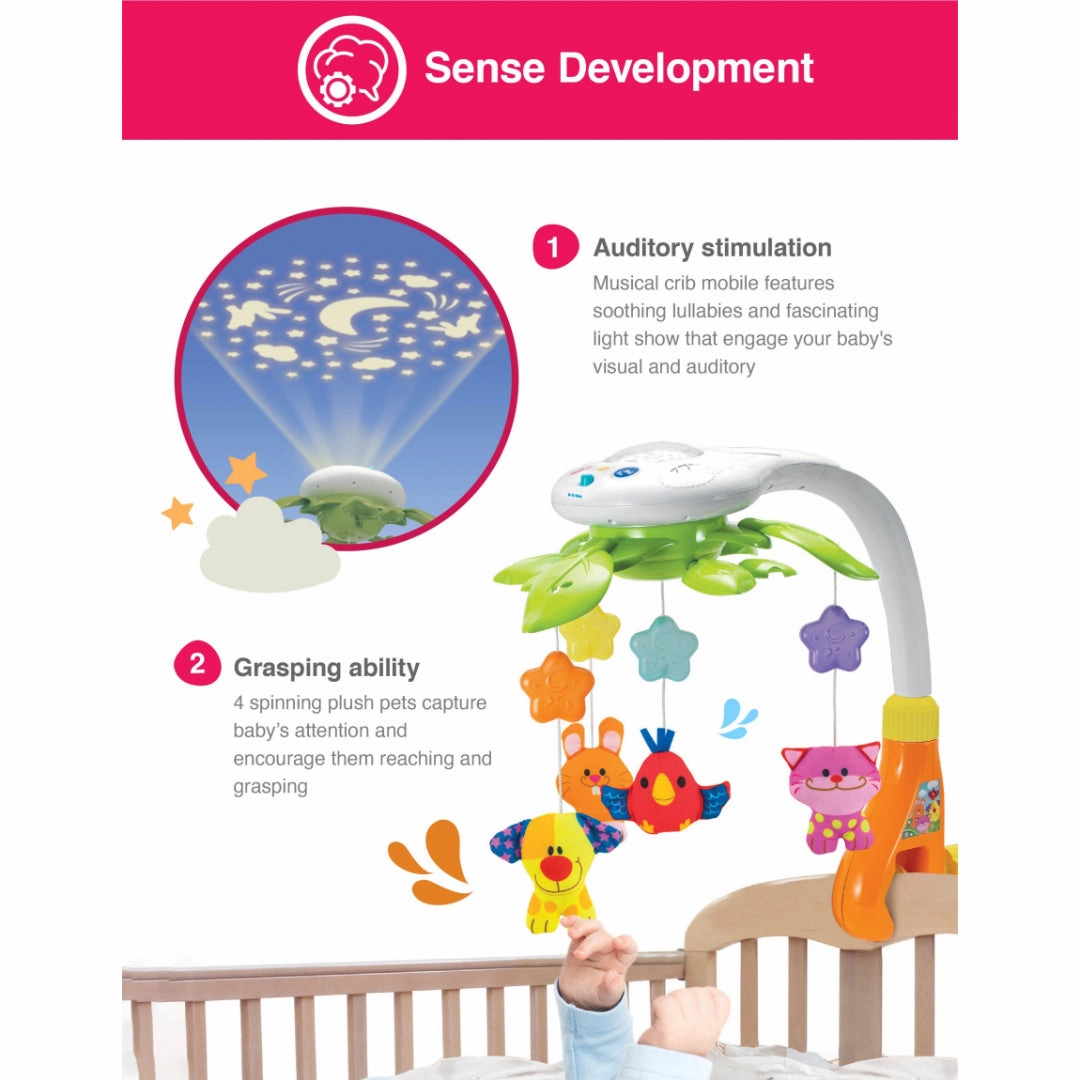 Sense Development

1 Auditory stimulation

Musical crib mobile features soothing lullabies and fascinating light show that engage your baby's visual and auditory

2 Grasping ability

4 spinning plush pets capture baby's attention and encourage them reaching and grasping